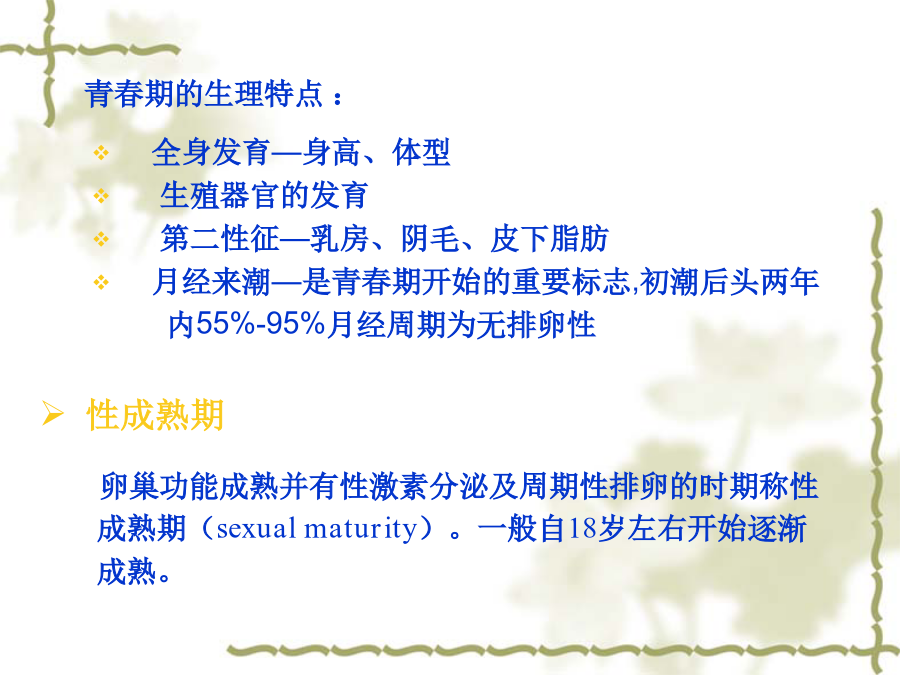 青春期的生理特点：

❖ 全身发育—身高、体型
❖ 生殖器官的发育
❖ 第二性征—乳房、阴毛、皮下脂肪
❖ 月经来潮—是青春期开始的重要标志,初潮后头两年内55%-95%月经周期为无排卵性

➢ 性成熟期

卵巢功能成熟并有性激素分泌及周期性排卵的时期称性成熟期（sexual maturity）。一般自18岁左右开始逐渐成熟。